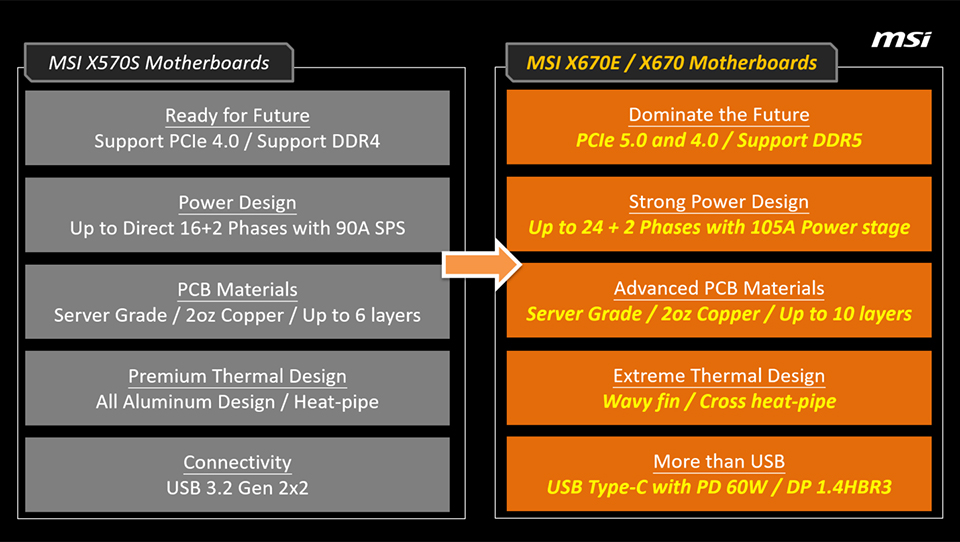 msi

MSI X570S Motherboards

Ready for Future
Support PCIe 4.0 / Support DDR4

Power Design
Up to Direct 16+2 Phases with 90A SPS

PCB Materials
Server Grade / 2oz Copper / Up to 6 layers

Premium Thermal Design
All Aluminum Design / Heat-pipe

Connectivity
USB 3.2 Gen 2x2

MSI X670E / X670 Motherboards

Dominate the Future
PCIe 5.0 and 4.0 / Support DDR5

Strong Power Design
Up to 24 + 2 Phases with 105A Power stage

Advanced PCB Materials
Server Grade / 2oz Copper / Up to 10 layers

Extreme Thermal Design
Wavy fin / Cross heat-pipe

More than USB
USB Type-C with PD 60W / DP 1.4HBR3